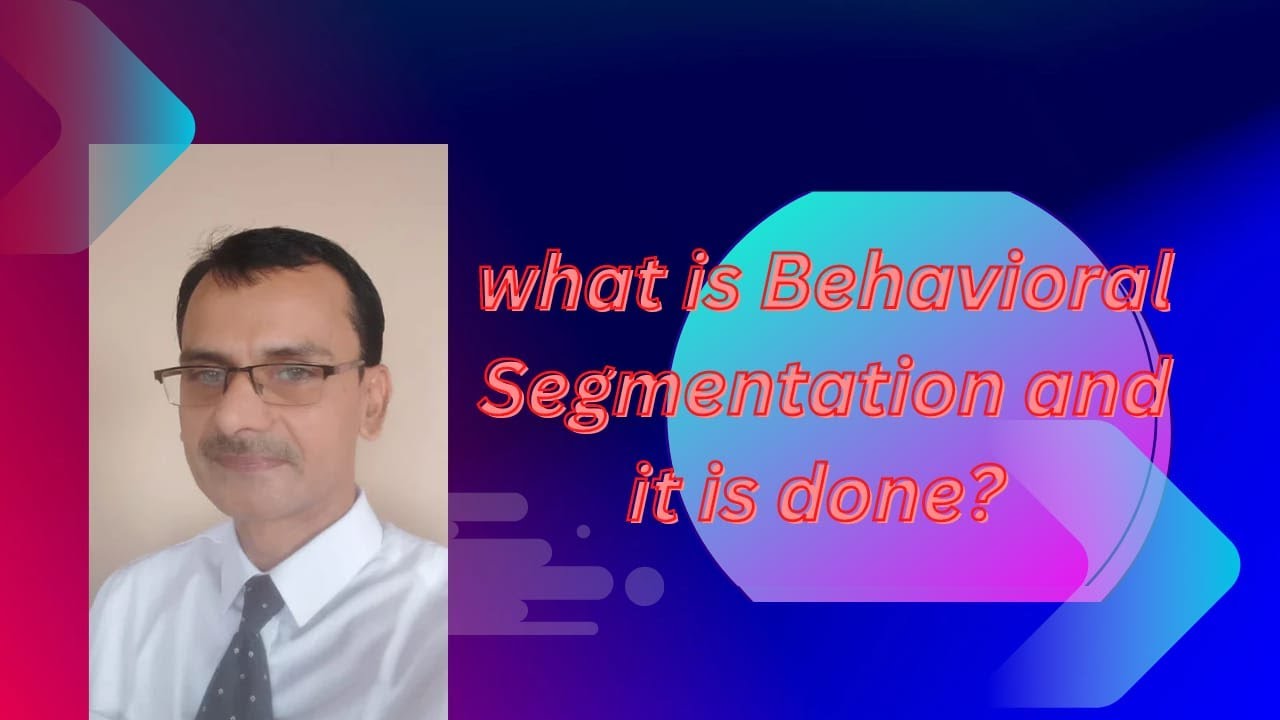 what is Behavioral Segmentation and it is done?